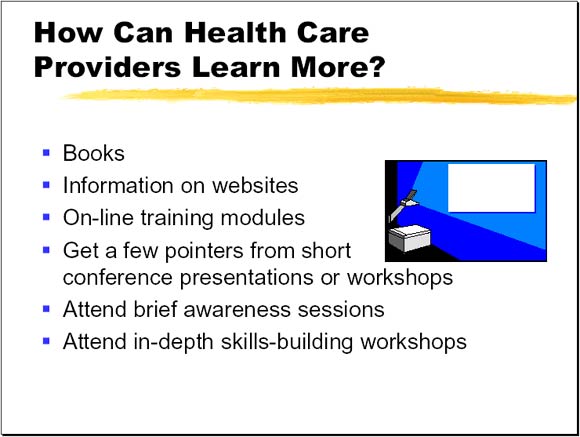 How Can Health Care Providers Learn More?

- Books
- Information on websites
- On-line training modules
- Get a few pointers from short conference presentations or workshops
- Attend brief awareness sessions
- Attend in-depth skills-building workshops